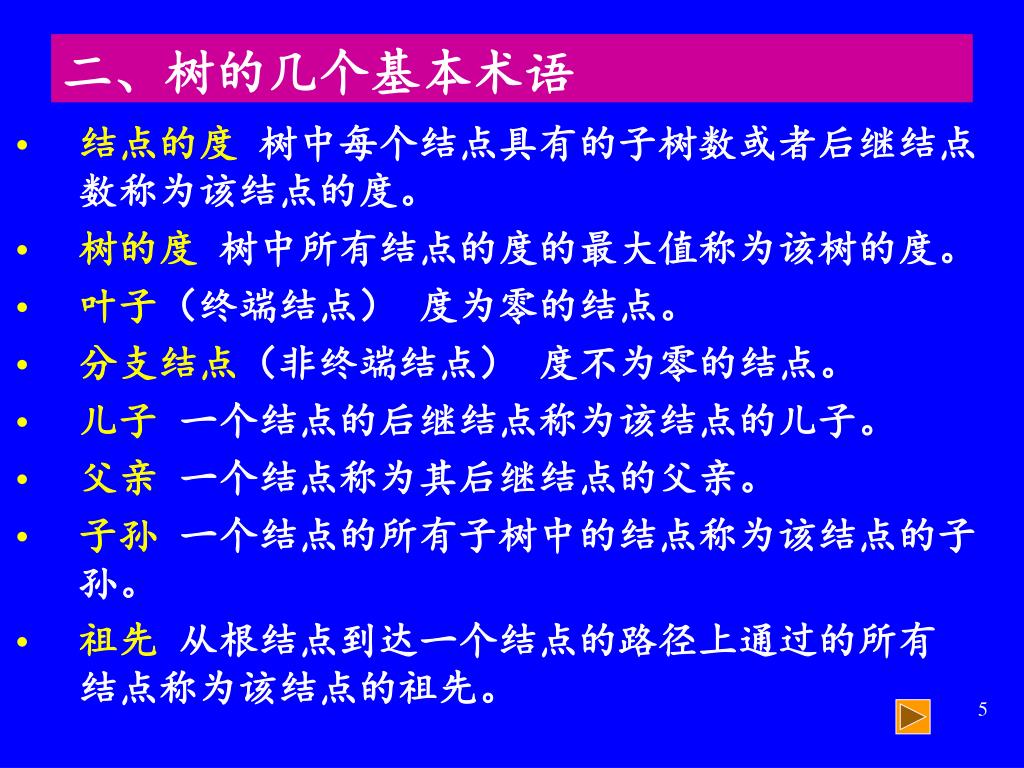 二、树的几个基本术语

• 结点的度 树中每个结点具有的子树数或者后继结点数称为该结点的度。

• 树的度 树中所有结点的度的最大值称为该树的度。

• 叶子（终端结点） 度为零的结点。

• 分支结点（非终端结点） 度不为零的结点。

• 儿子 一个结点的后继结点称为该结点的儿子。

• 父亲 一个结点称为其后继结点的父亲。

• 子孙 一个结点的所有子树中的结点称为该结点的子孙。

• 祖先 从根结点到达一个结点的路径上通过的所有结点称为该结点的祖先。

5